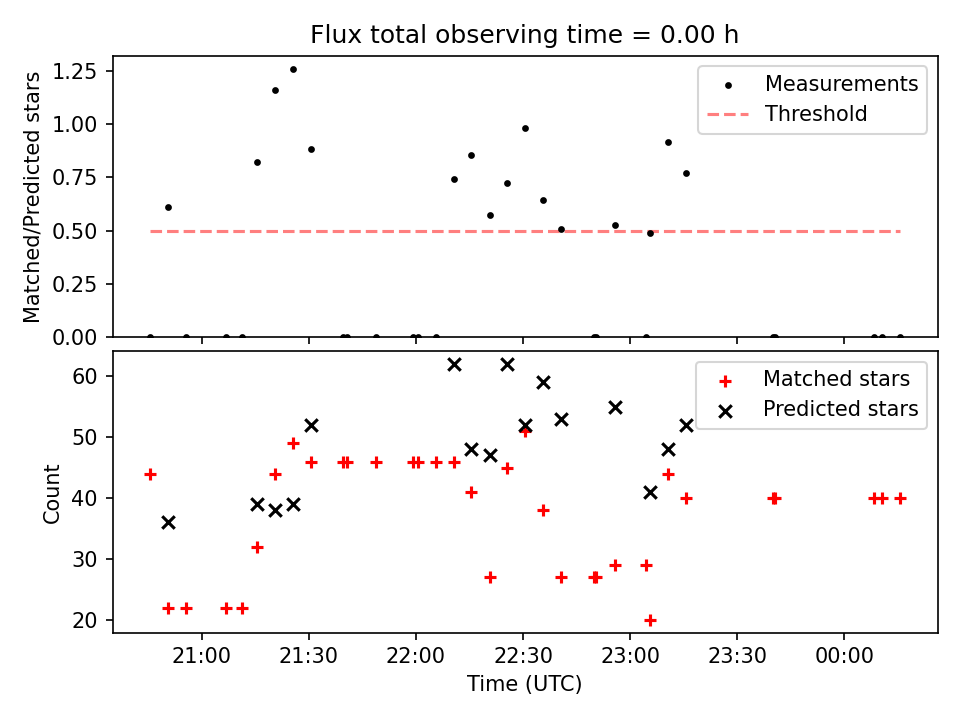 Flux total observing time = 0.00 h

Matched/Predicted stars

1.25
1.00
0.75
0.50
0.25
0.00

Measurements
Threshold

Count

60
50
40
30
20

Matched stars
Predicted stars

21:00
21:30
22:00
22:30
23:00
23:30
00:00

Time (UTC)